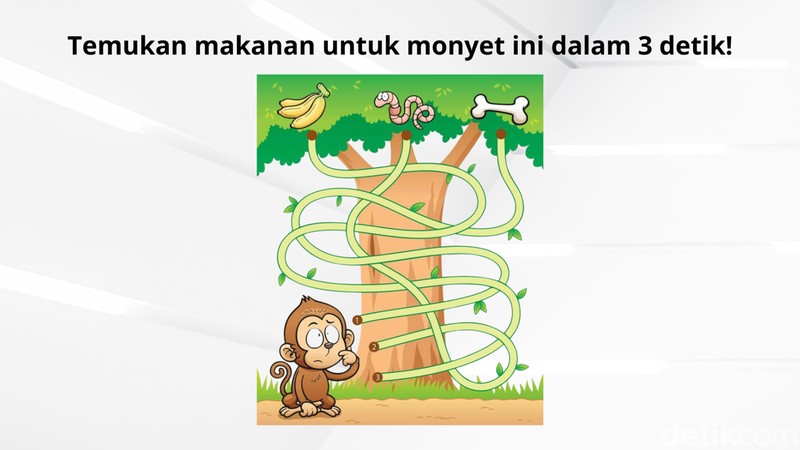 Temukan makanan untuk monyet ini dalam 3 detik!

1

2

3

detikcom